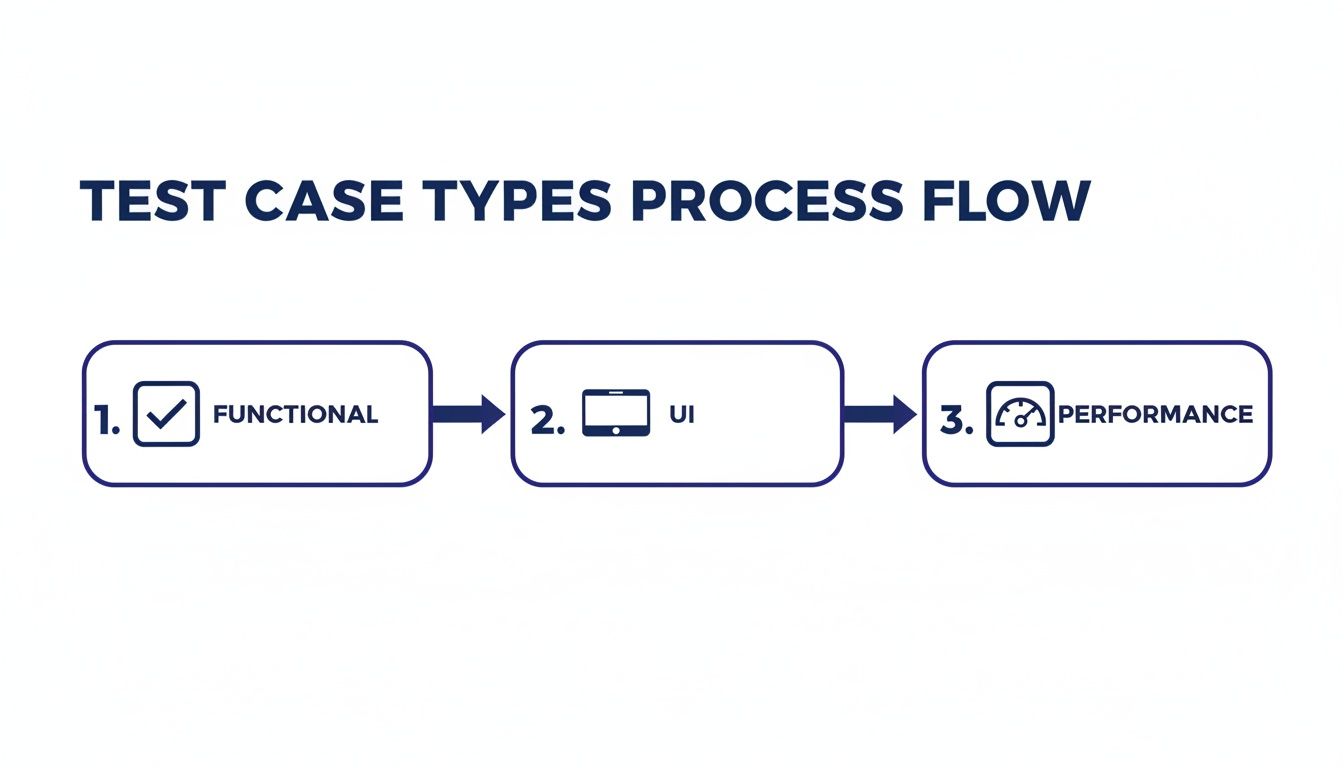 TEST CASE TYPES PROCESS FLOW

1. FUNCTIONAL

2. UI

3. PERFORMANCE